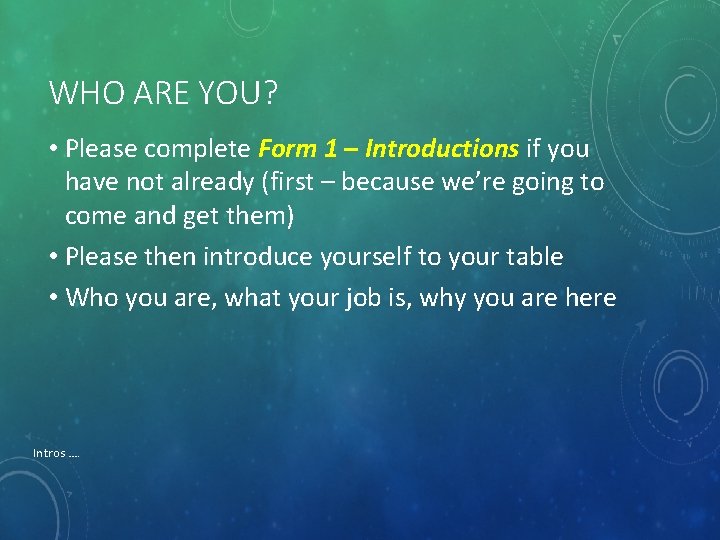 WHO ARE YOU?

• Please complete Form 1 – Introductions if you have not already (first – because we're going to come and get them)

• Please then introduce yourself to your table

• Who you are, what your job is, why you are here

Intros ….